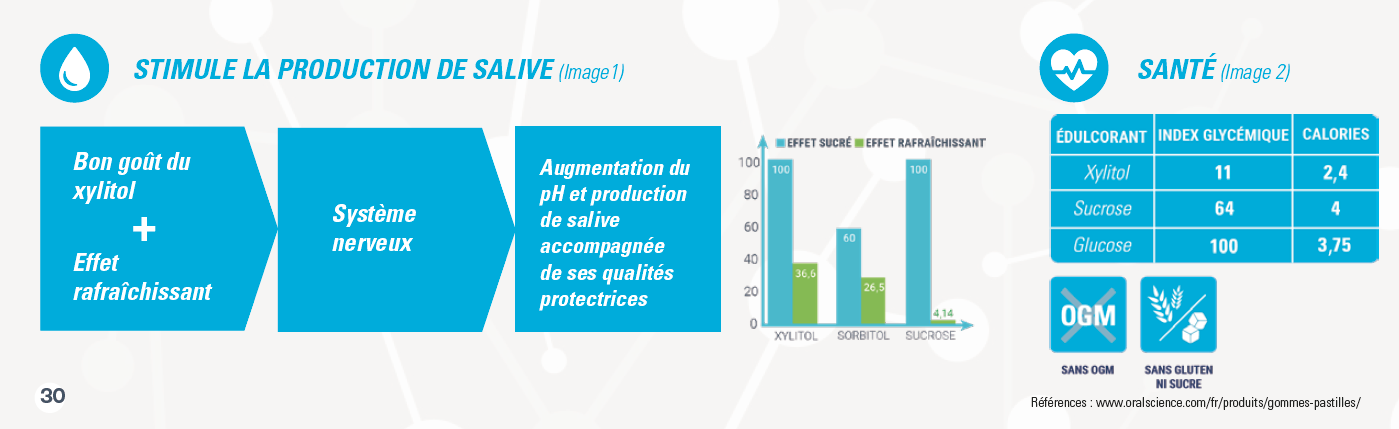 STIMULE LA PRODUCTION DE SALIVE (Image1)

Bon goût du xylitol
+
Effet rafraîchissant

Système nerveux

Augmentation du pH et production de salive accompagnée de ses qualités protectrices

EFFET SUCRÉ EFFET RAFRAÎCHISSANT

100
80
60
40
20
0

100
36,6
60
26,5
100
4,14

XYLITOL SORBITOL SUCROSE

SANTÉ (Image 2)

| ÉDULCORANT | INDEX GLYCÉMIQUE | CALORIES |
|---|---|---|
| Xylitol | 11 | 2,4 |
| Sucrose | 64 | 4 |
| Glucose | 100 | 3,75 |

OGM

SANS OGM

SANS GLUTEN NI SUCRE

Références : www.oralscience.com/fr/produits/gommes-pastilles/

30